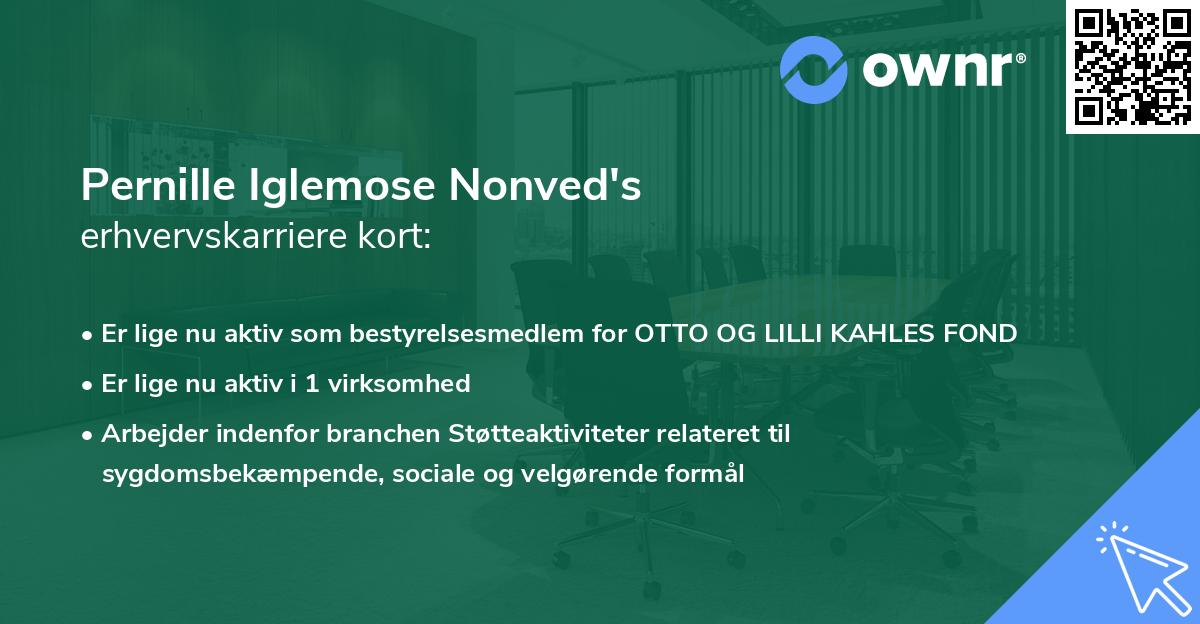 ownr®

Pernille Iglemose Nonved's
erhvervskarriere kort:

• Er lige nu aktiv som bestyrelsesmedlem for OTTO OG LILLI KAHLES FOND
• Er lige nu aktiv i 1 virksomhed
• Arbejder indenfor branchen Støtteaktiviteter relateret til sygdomsbekæmpende, sociale og velgørende formål